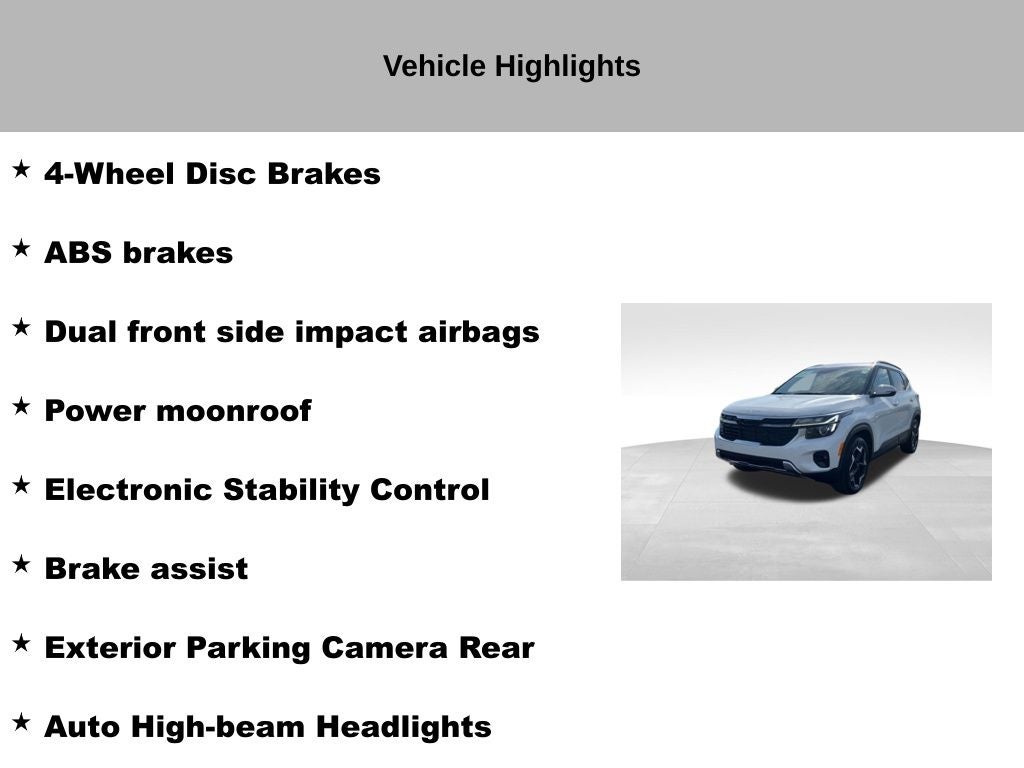 Vehicle Highlights

★ 4-Wheel Disc Brakes

★ ABS brakes

★ Dual front side impact airbags

★ Power moonroof

★ Electronic Stability Control

★ Brake assist

★ Exterior Parking Camera Rear

★ Auto High-beam Headlights